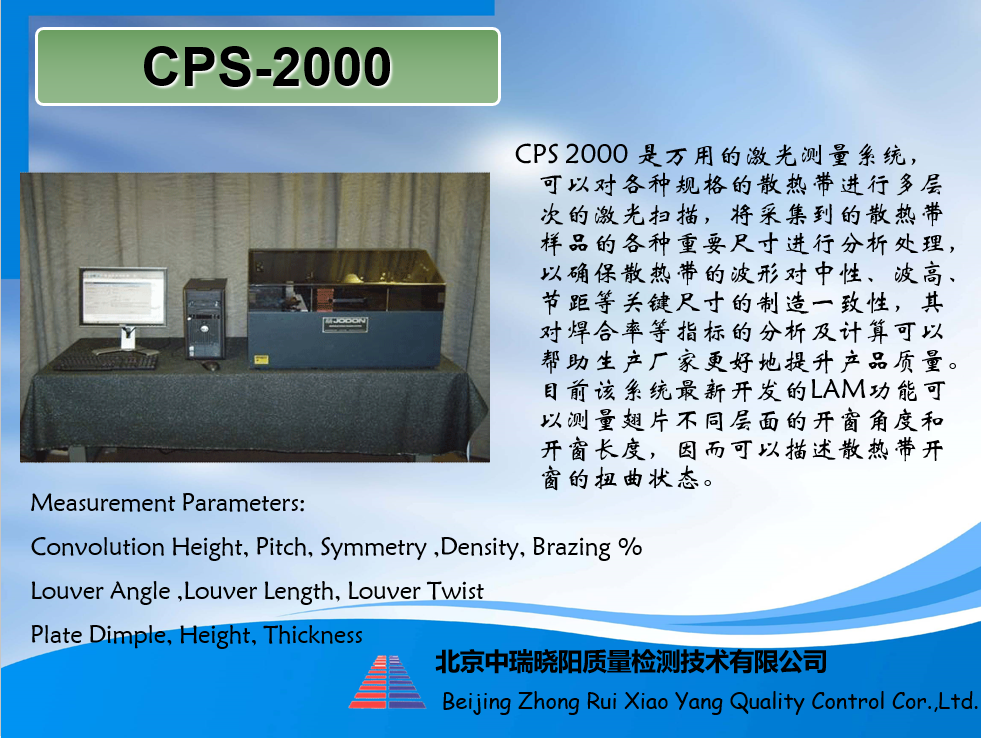 CPS-2000

CPS 2000 是万用的激光测量系统，可以对各种规格的散热带进行多层次的激光扫描，将采集到的散热带样品的各种重要尺寸进行分析处理，以确保散热带的波形对中性、波高、节距等关键尺寸的制造一致性，其对焊合率等指标的分析及计算可以帮助生产厂家更好地提升产品质量。目前该系统最新开发的LAM功能可以测量翅片不同层面的开窗角度和开窗长度，因而可以描述散热带开窗的扭曲状态。

JODON

Measurement Parameters:

Convolution Height, Pitch, Symmetry ,Density, Brazing %

Louver Angle ,Louver Length, Louver Twist

Plate Dimple, Height, Thickness

北京中瑞晓阳质量检测技术有限公司

Beijing Zhong Rui Xiao Yang Quality Control Cor.,Ltd.